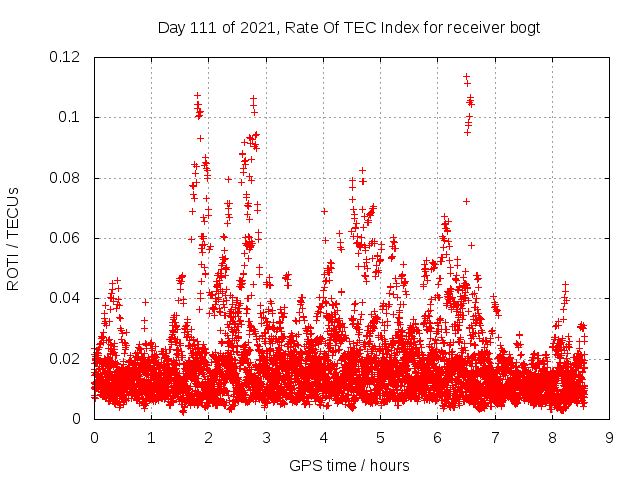 Day 111 of 2021, Rate Of TEC Index for receiver bogt

ROTI / TECUs

0.12
0.1
0.08
0.06
0.04
0.02
0

0 1 2 3 4 5 6 7 8 9

GPS time / hours